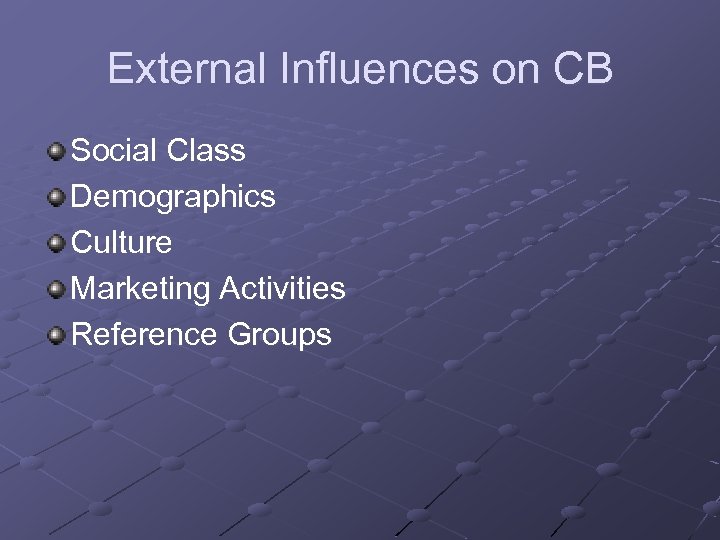 External Influences on CB

Social Class
Demographics
Culture
Marketing Activities
Reference Groups